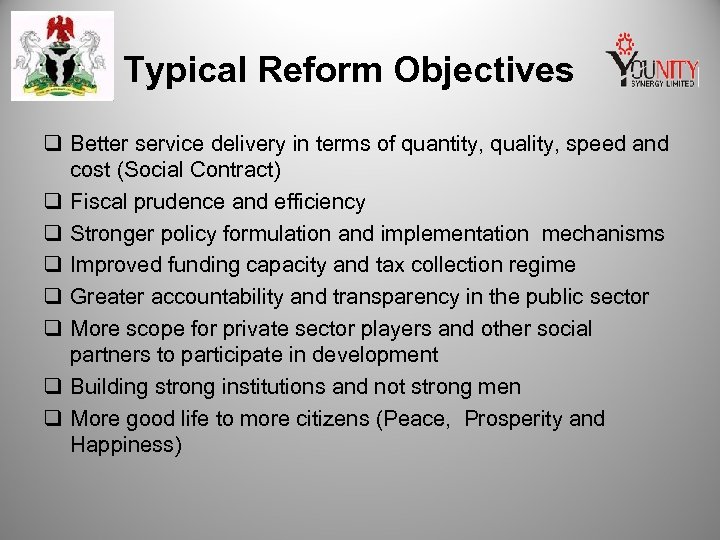 Typical Reform Objectives

YOUNITY
SYNERGY LIMITED

❑ Better service delivery in terms of quantity, quality, speed and cost (Social Contract)
❑ Fiscal prudence and efficiency
❑ Stronger policy formulation and implementation mechanisms
❑ Improved funding capacity and tax collection regime
❑ Greater accountability and transparency in the public sector
❑ More scope for private sector players and other social partners to participate in development
❑ Building strong institutions and not strong men
❑ More good life to more citizens (Peace, Prosperity and Happiness)